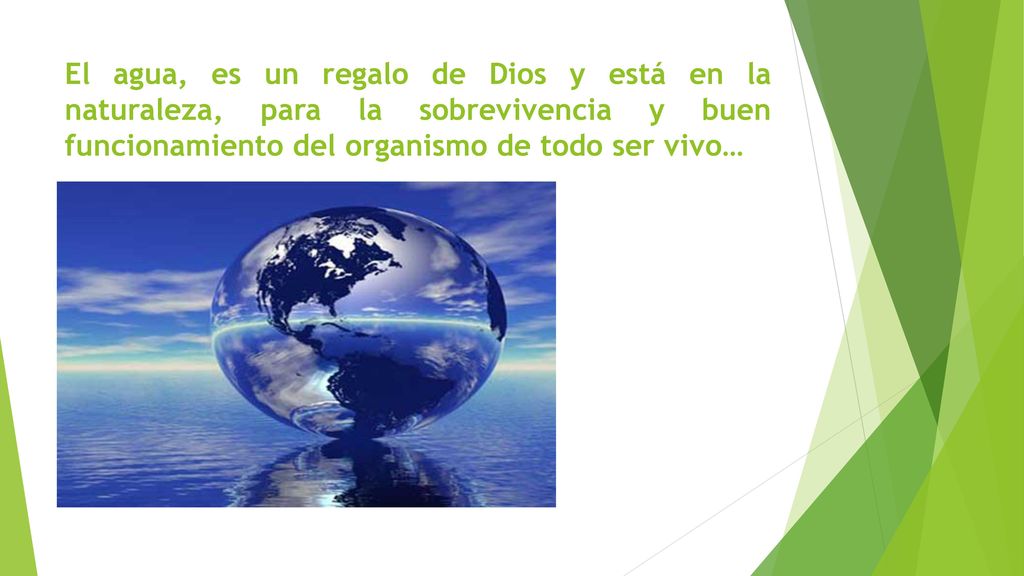 El agua, es un regalo de Dios y está en la naturaleza, para la sobrevivencia y buen funcionamiento del organismo de todo ser vivo…